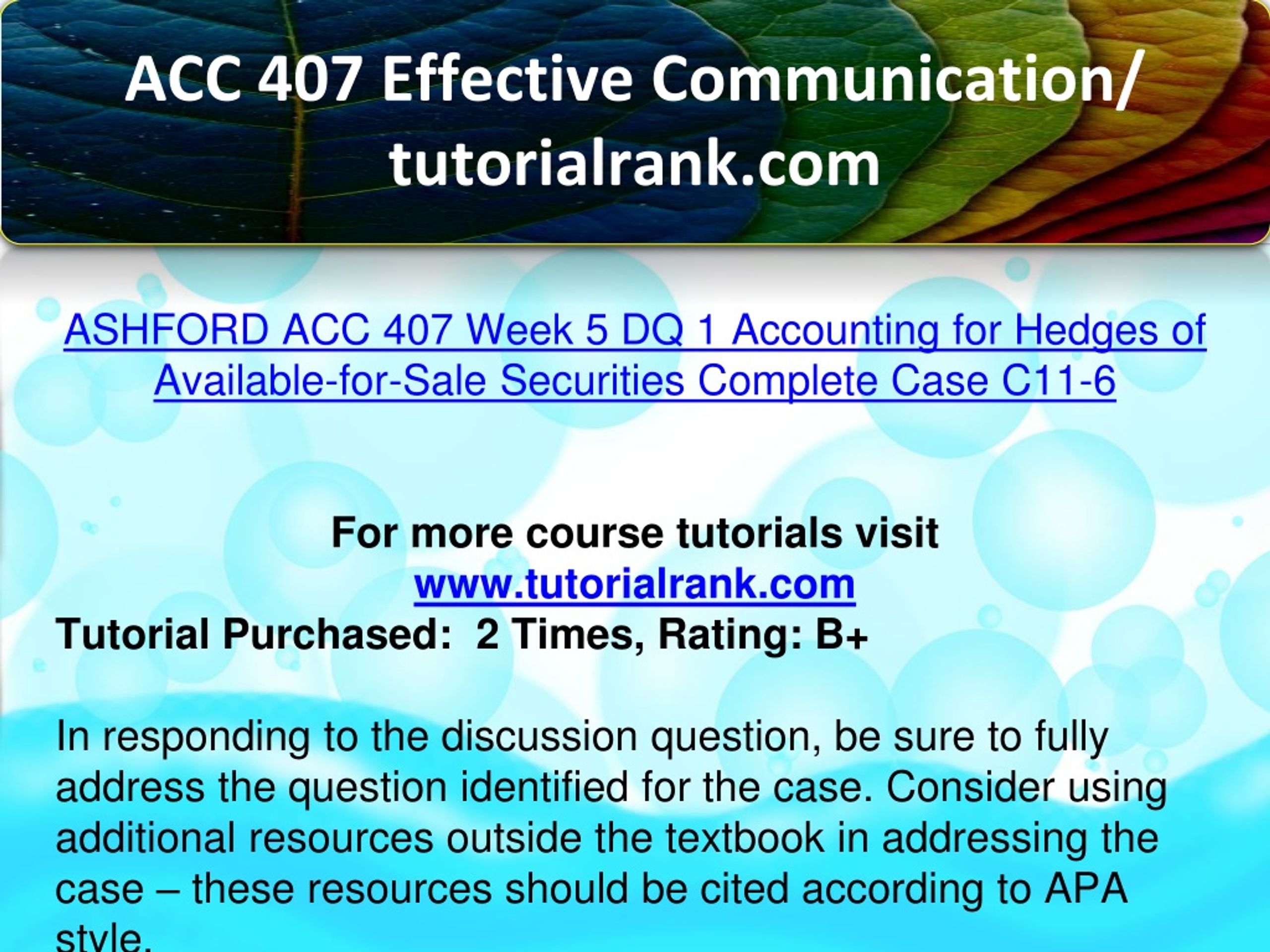 ACC 407 Effective Communication/ tutorialrank.com

ASHFORD ACC 407 Week 5 DQ 1 Accounting for Hedges of Available-for-Sale Securities Complete Case C11-6

For more course tutorials visit
www.tutorialrank.com
Tutorial Purchased: 2 Times, Rating: B+

In responding to the discussion question, be sure to fully address the question identified for the case. Consider using additional resources outside the textbook in addressing the case – these resources should be cited according to APA style.